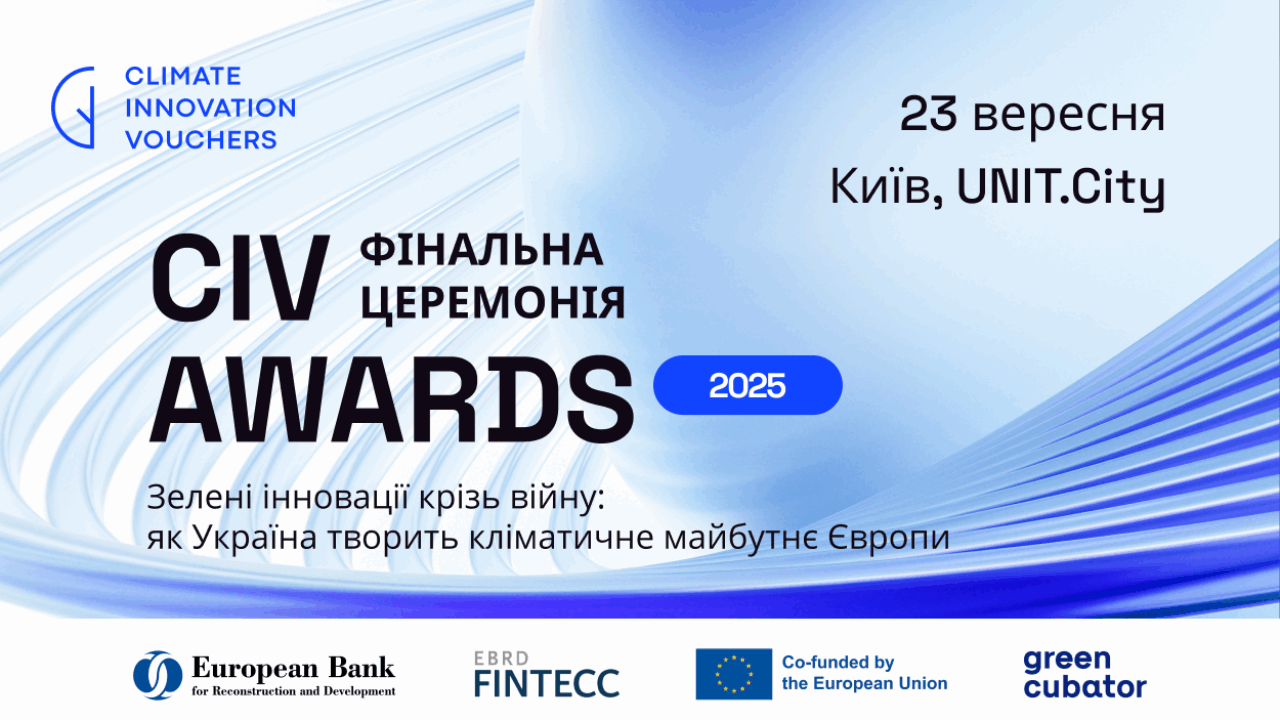 CLIMATE INNOVATION VOUCHERS

23 вересня
Київ, UNIT.City

CIV ФІНАЛЬНА ЦЕРЕМОНІЯ
AWARDS 2025

Зелені інновації крізь війну: як Україна творить кліматичне майбутнє Європи

European Bank for Reconstruction and Development

EBRD FINTECC

Co-funded by the European Union

green cubator